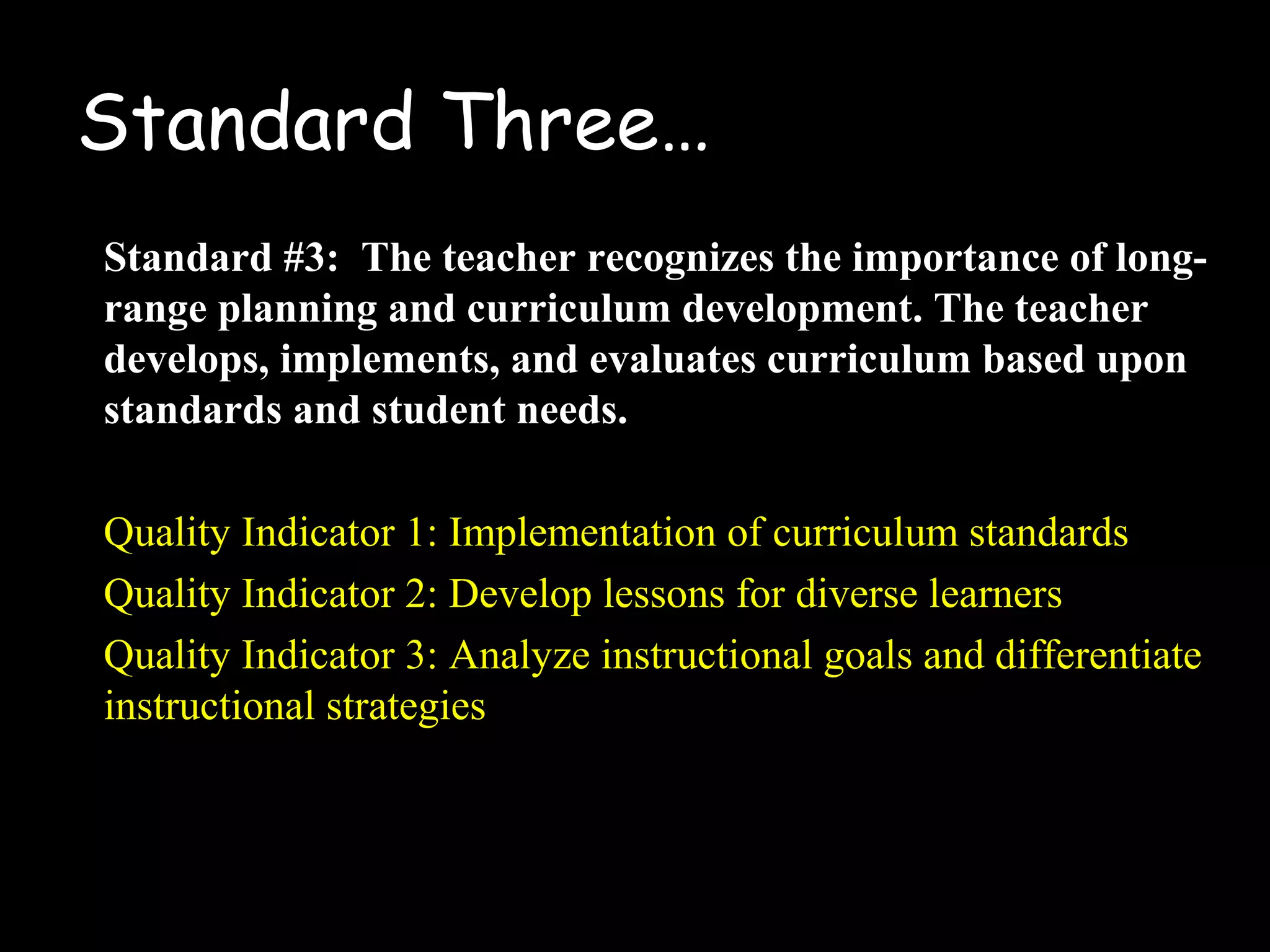 Standard Three…

Standard #3: The teacher recognizes the importance of long-range planning and curriculum development. The teacher develops, implements, and evaluates curriculum based upon standards and student needs.

Quality Indicator 1: Implementation of curriculum standards

Quality Indicator 2: Develop lessons for diverse learners

Quality Indicator 3: Analyze instructional goals and differentiate instructional strategies